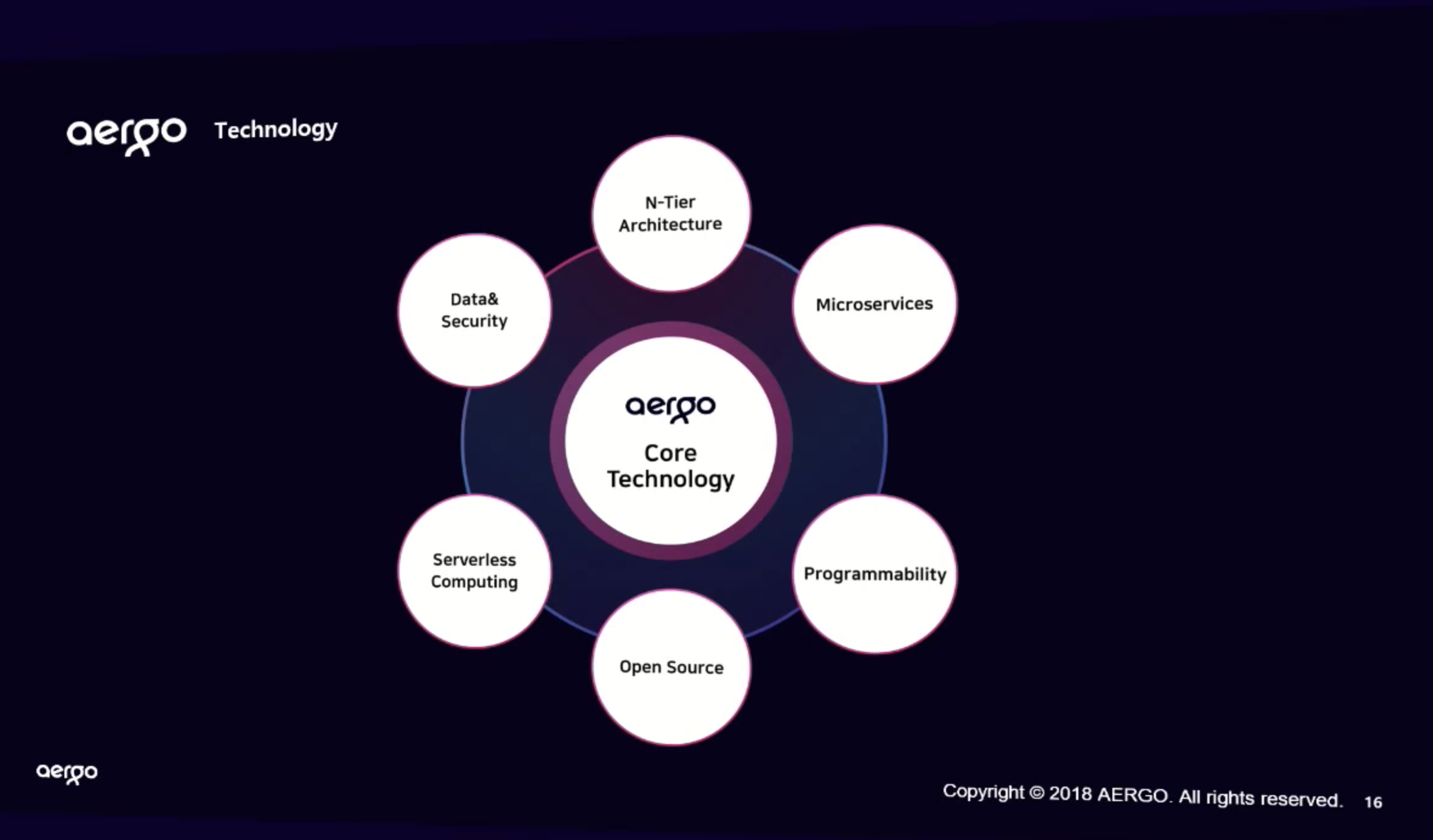 aergo Technology

N-Tier Architecture

Data& Security

Microservices

aergo
Core Technology

Serverless Computing

Programmability

Open Source

aergo

Copyright © 2018 AERGO. All rights reserved. 16